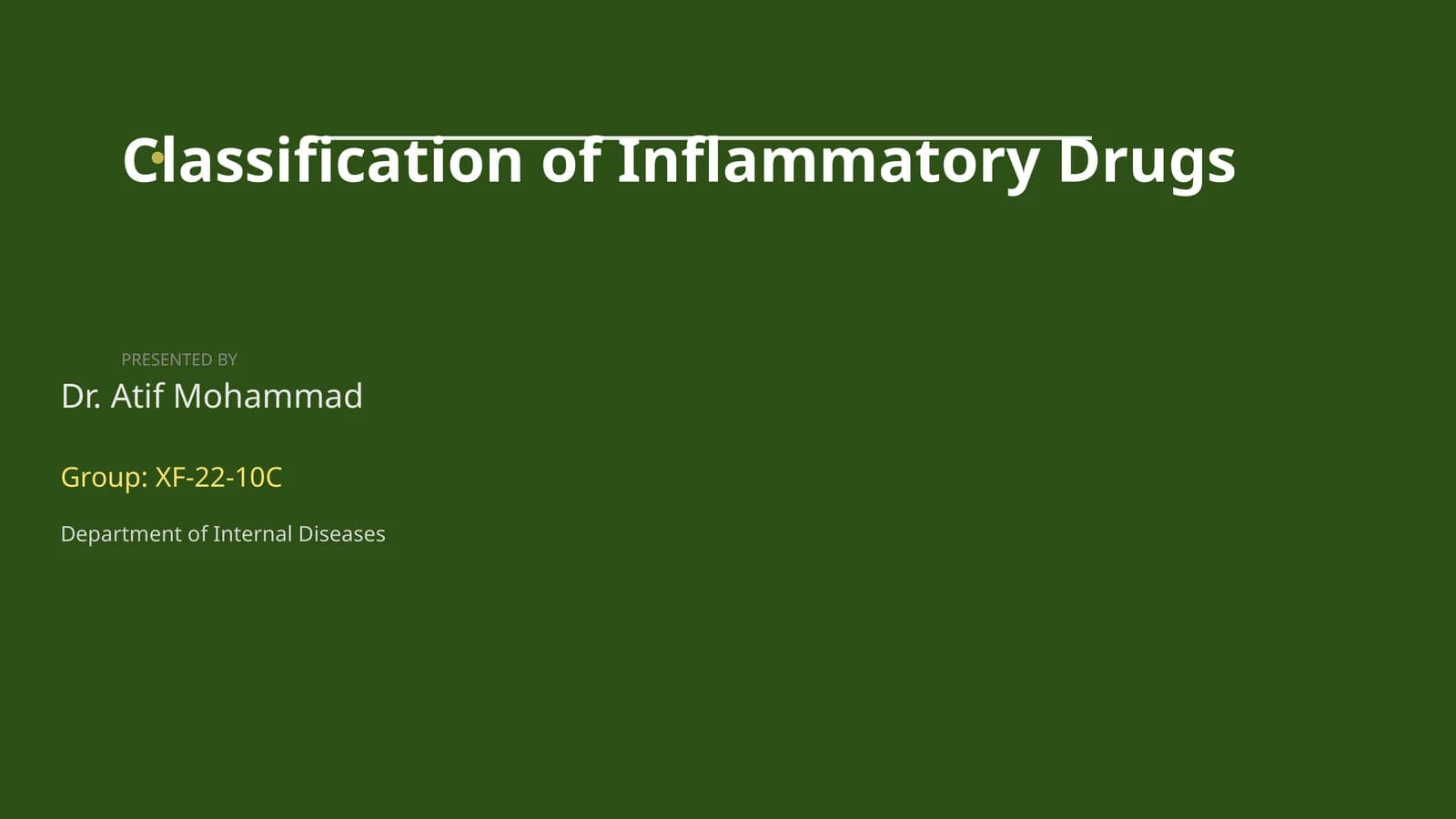 Classification of Inflammatory Drugs

PRESENTED BY

Dr. Atif Mohammad

Group: XF-22-10C

Department of Internal Diseases